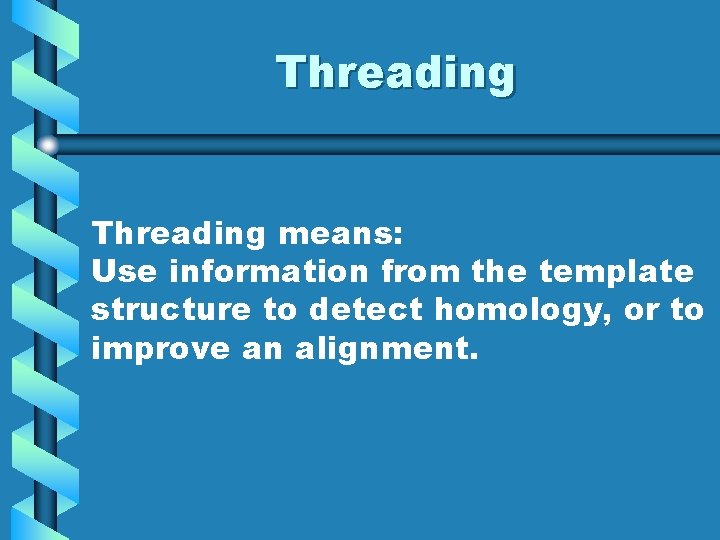 Threading

Threading means:
Use information from the template structure to detect homology, or to improve an alignment.